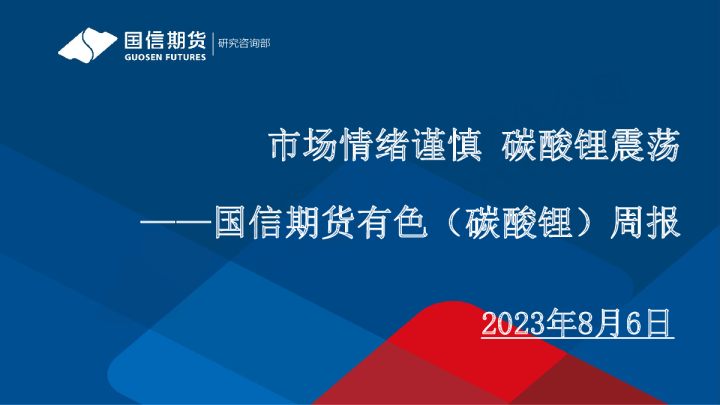 国信期货
GUOSEN FUTURES
研究咨询部

市场情绪谨慎 碳酸锂震荡

——国信期货有色（碳酸锂）周报

2023年8月6日